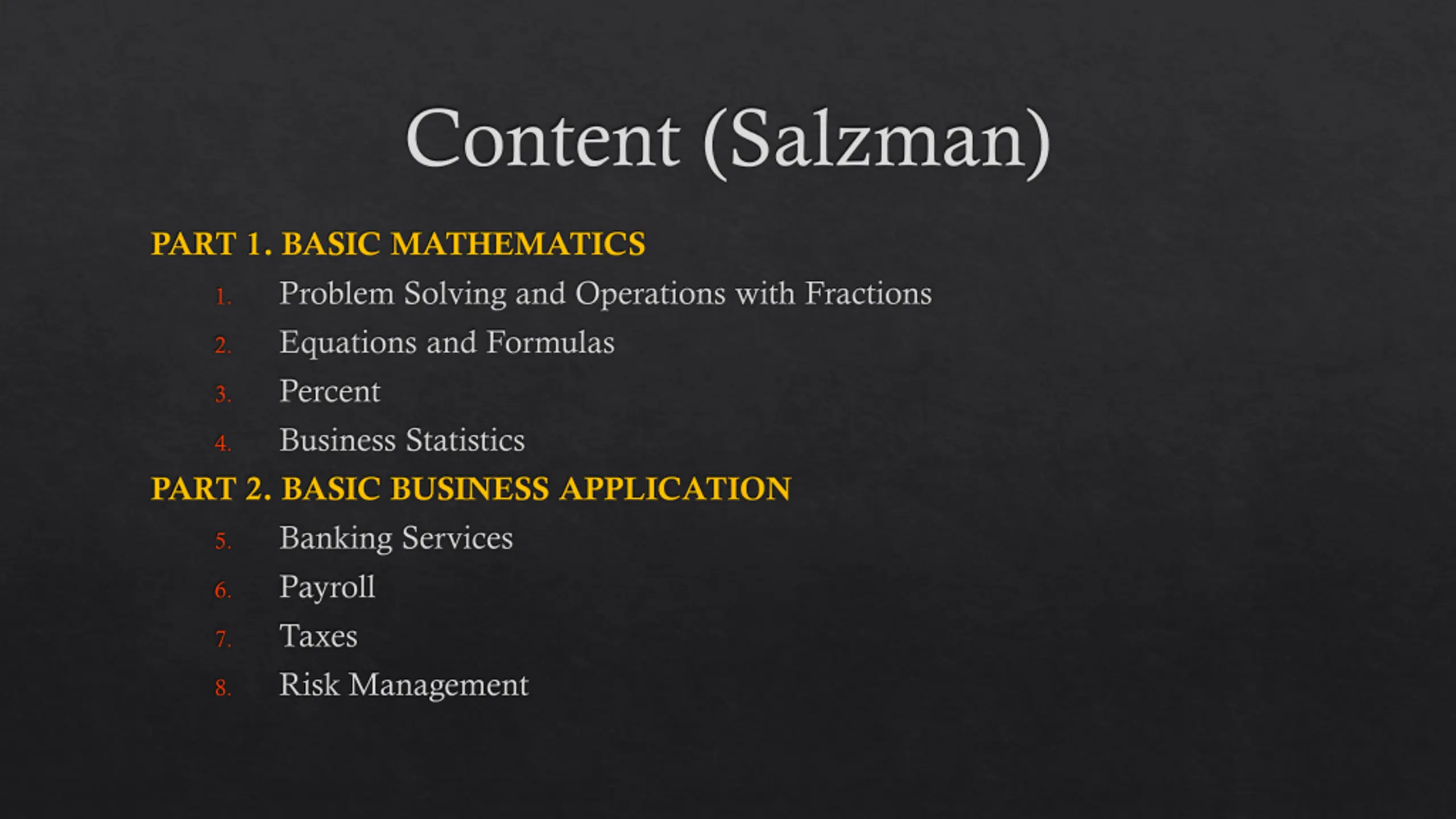 Content (Salzman)

PART 1. BASIC MATHEMATICS

1. Problem Solving and Operations with Fractions
2. Equations and Formulas
3. Percent
4. Business Statistics

PART 2. BASIC BUSINESS APPLICATION

5. Banking Services
6. Payroll
7. Taxes
8. Risk Management